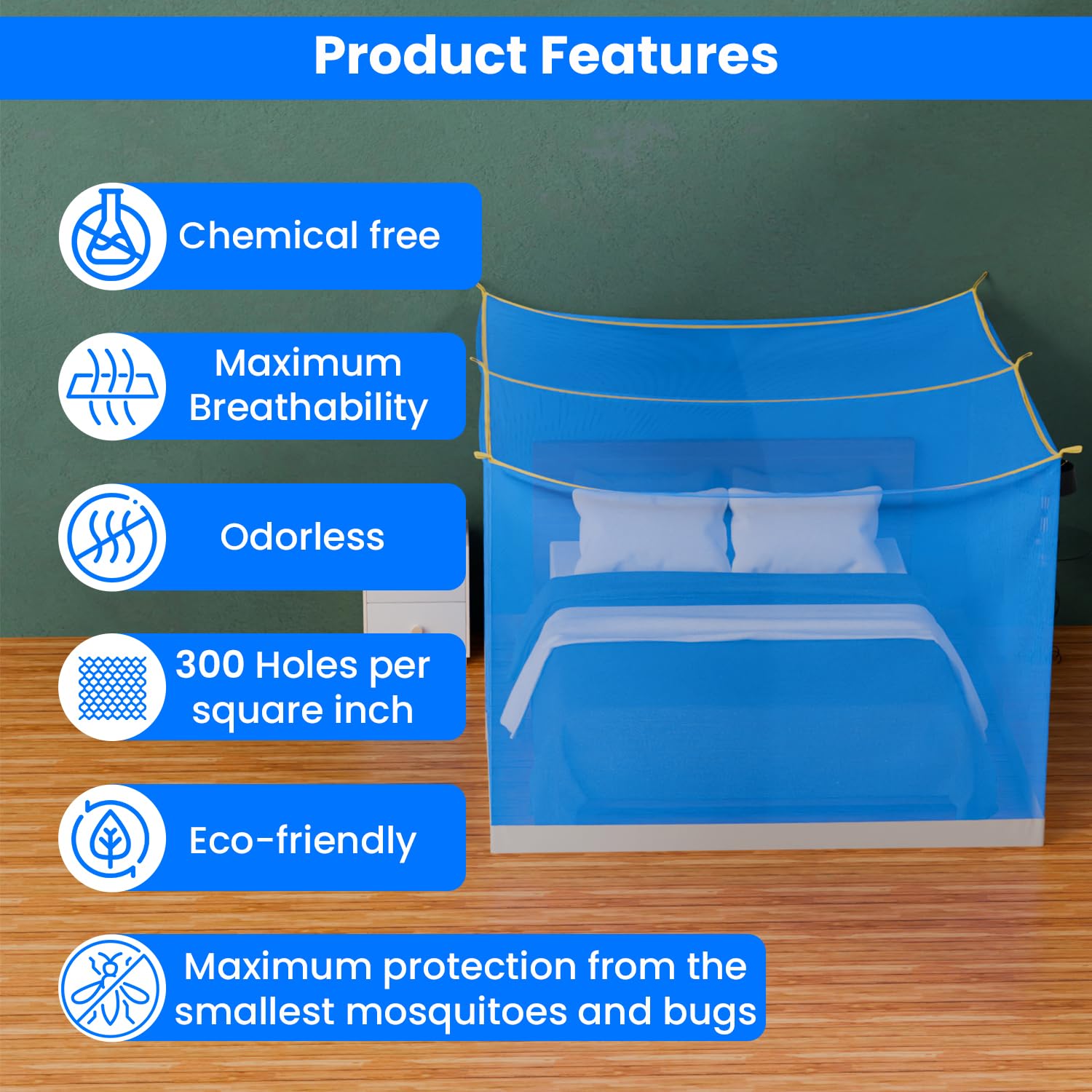 Product Features

Chemical free

Maximum Breathability

Odorless

300 Holes per square inch

Eco-friendly

Maximum protection from the smallest mosquitoes and bugs